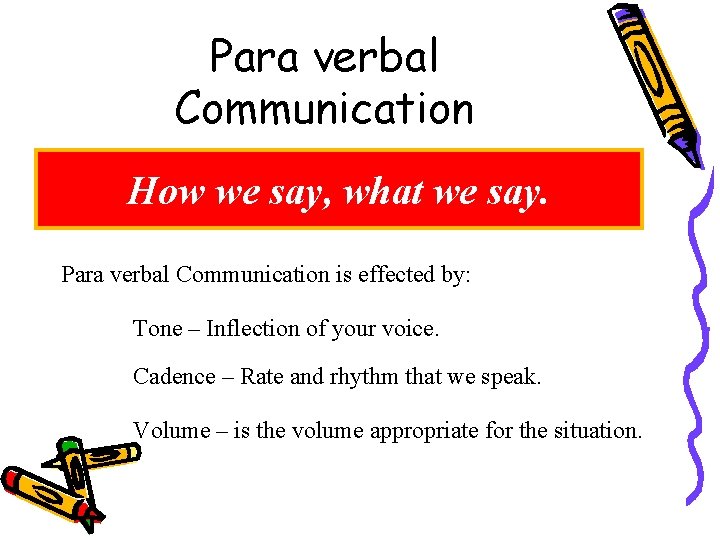 Para verbal Communication

How we say, what we say.

Para verbal Communication is effected by:

Tone – Inflection of your voice.

Cadence – Rate and rhythm that we speak.

Volume – is the volume appropriate for the situation.